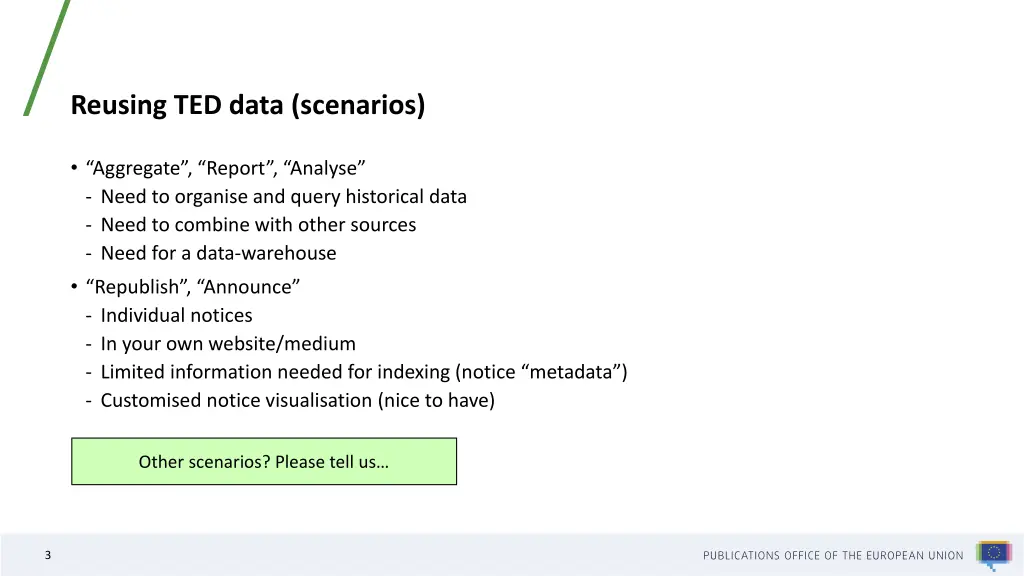 Reusing TED data (scenarios)

• “Aggregate”, “Report”, “Analyse”
- Need to organise and query historical data
- Need to combine with other sources
- Need for a data-warehouse

• “Republish”, “Announce”
- Individual notices
- In your own website/medium
- Limited information needed for indexing (notice “metadata”)
- Customised notice visualisation (nice to have)

Other scenarios? Please tell us…

3

PUBLICATIONS OFFICE OF THE EUROPEAN UNION